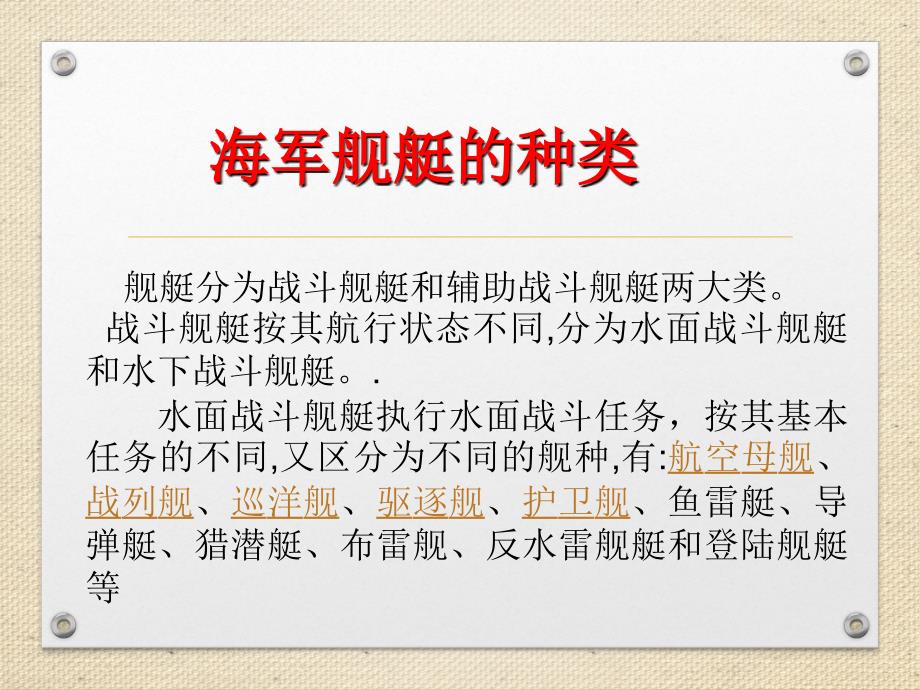 海军舰艇的种类

舰艇分为战斗舰艇和辅助战斗舰艇两大类。

战斗舰艇按其航行状态不同,分为水面战斗舰艇和水下战斗舰艇。.

水面战斗舰艇执行水面战斗任务，按其基本任务的不同,又区分为不同的舰种,有:航空母舰、战列舰、巡洋舰、驱逐舰、护卫舰、鱼雷艇、导弹艇、猎潜艇、布雷舰、反水雷舰艇和登陆舰艇等